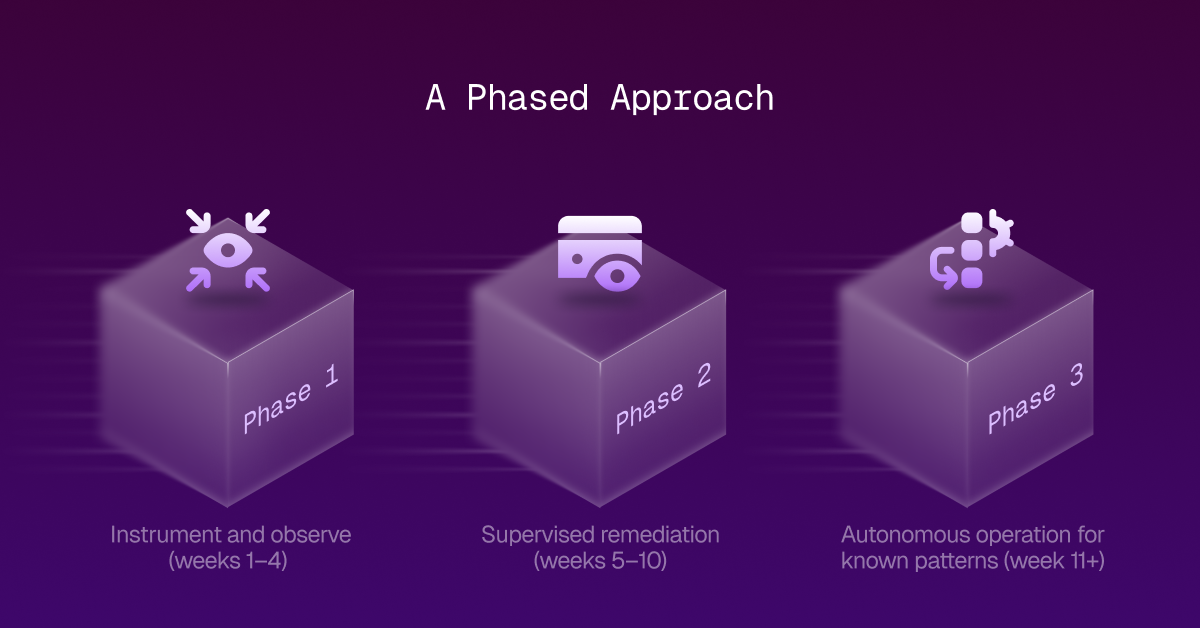 A Phased Approach

Phase 1

Instrument and observe (weeks 1–4)

Phase 2

Supervised remediation (weeks 5–10)

Phase 3

Autonomous operation for known patterns (week 11+)